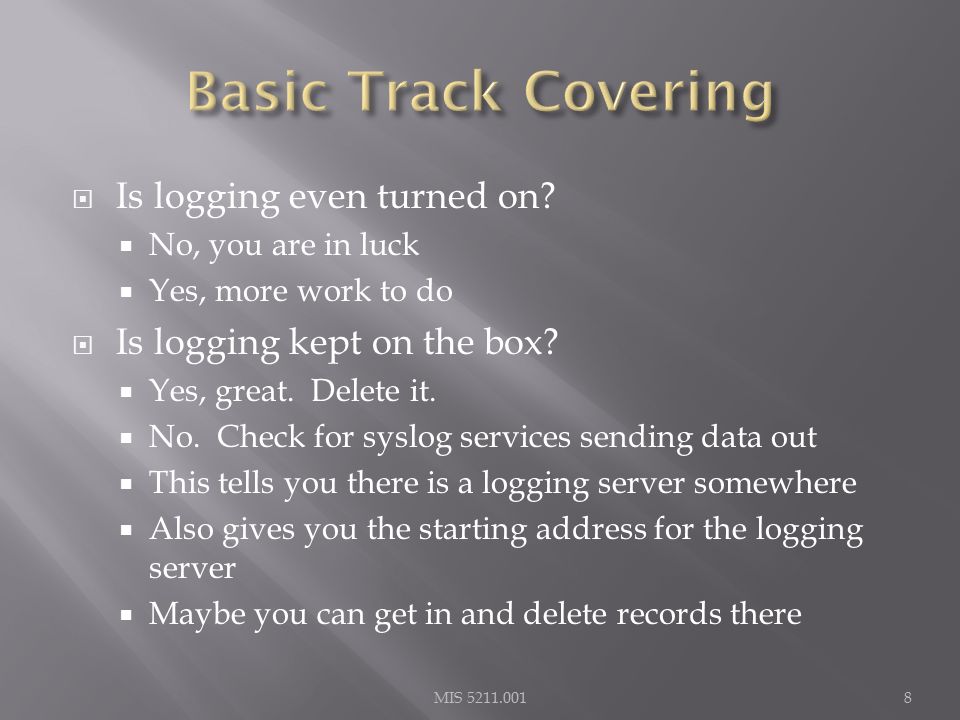 Basic Track Covering

Is logging even turned on?
No, you are in luck
Yes, more work to do

Is logging kept on the box?
Yes, great. Delete it.
No. Check for syslog services sending data out
This tells you there is a logging server somewhere
Also gives you the starting address for the logging server
Maybe you can get in and delete records there

MIS 5211.001

8